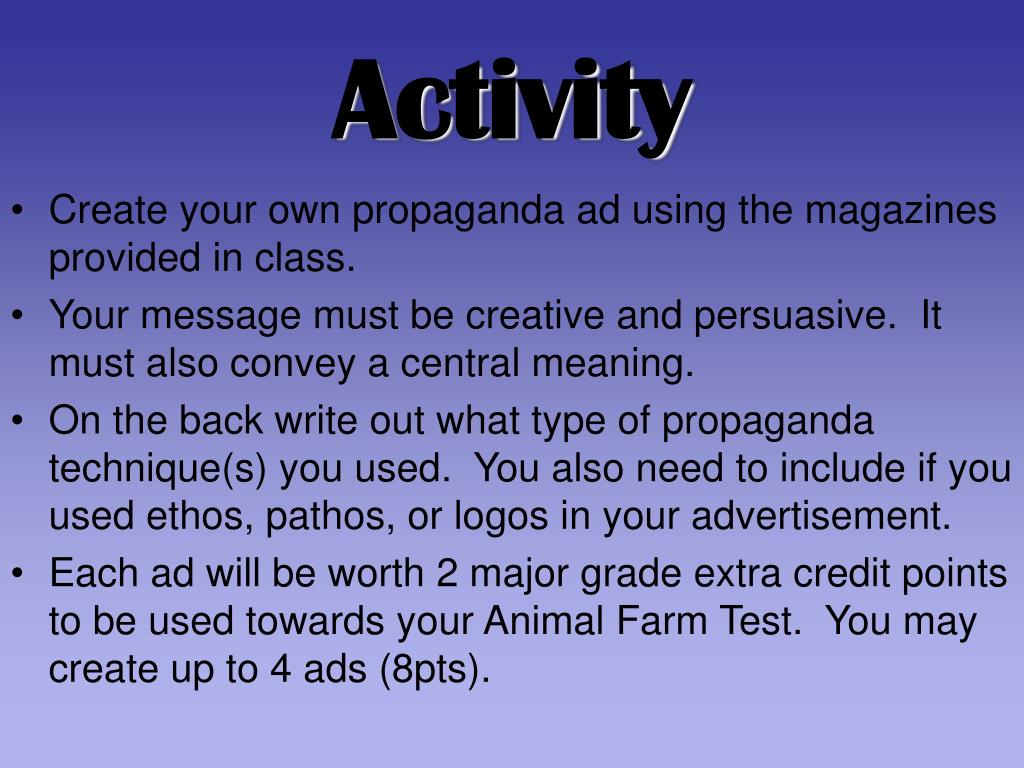 Activity

• Create your own propaganda ad using the magazines provided in class.
• Your message must be creative and persuasive.  It must also convey a central meaning.
• On the back write out what type of propaganda technique(s) you used.  You also need to include if you used ethos, pathos, or logos in your advertisement.
• Each ad will be worth 2 major grade extra credit points to be used towards your Animal Farm Test.  You may create up to 4 ads (8pts).